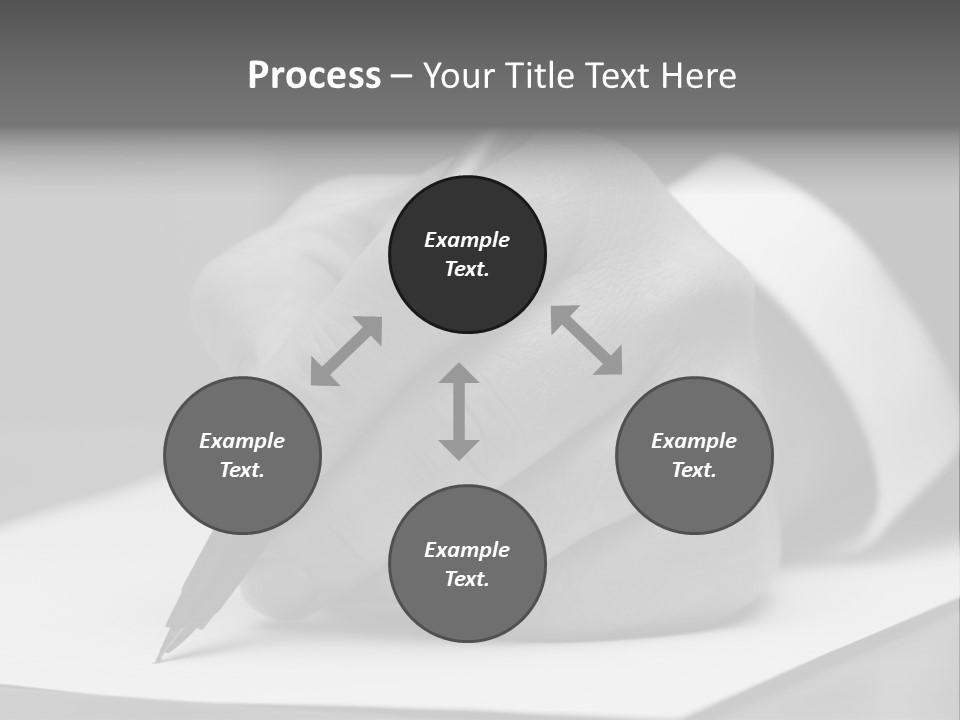 Process – Your Title Text Here

Example Text.

Example Text.

Example Text.

Example Text.